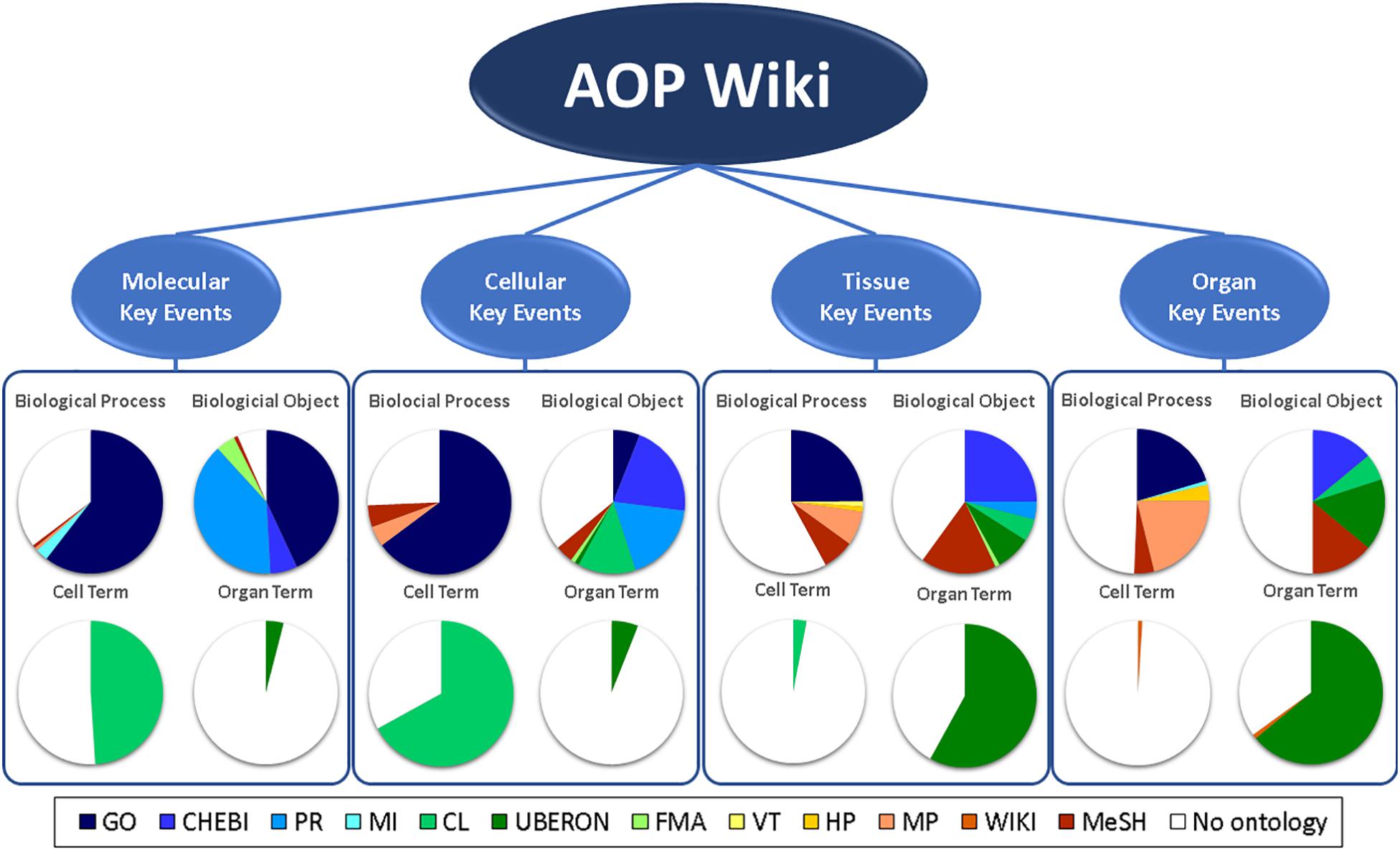 AOP Wiki

Molecular Key Events

Cellular Key Events

Tissue Key Events

Organ Key Events

Biological Process

Biologicial Object

Cell Term

Organ Term

Biolocial Process

Biological Object

Cell Term

Organ Term

Biological Process

Biological Object

Cell Term

Organ Term

Biological Process

Biological Object

Cell Term

Organ Term

GO CHEBI PR MI CL UBERON FMA VT HP MP WIKI MeSH No ontology